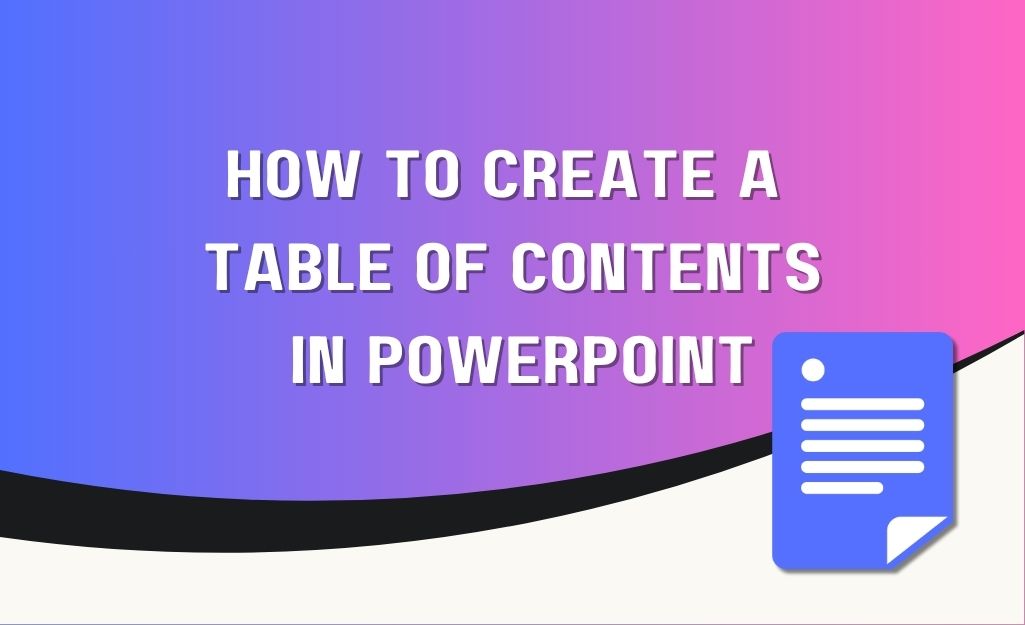 HOW TO CREATE A TABLE OF CONTENTS IN POWERPOINT